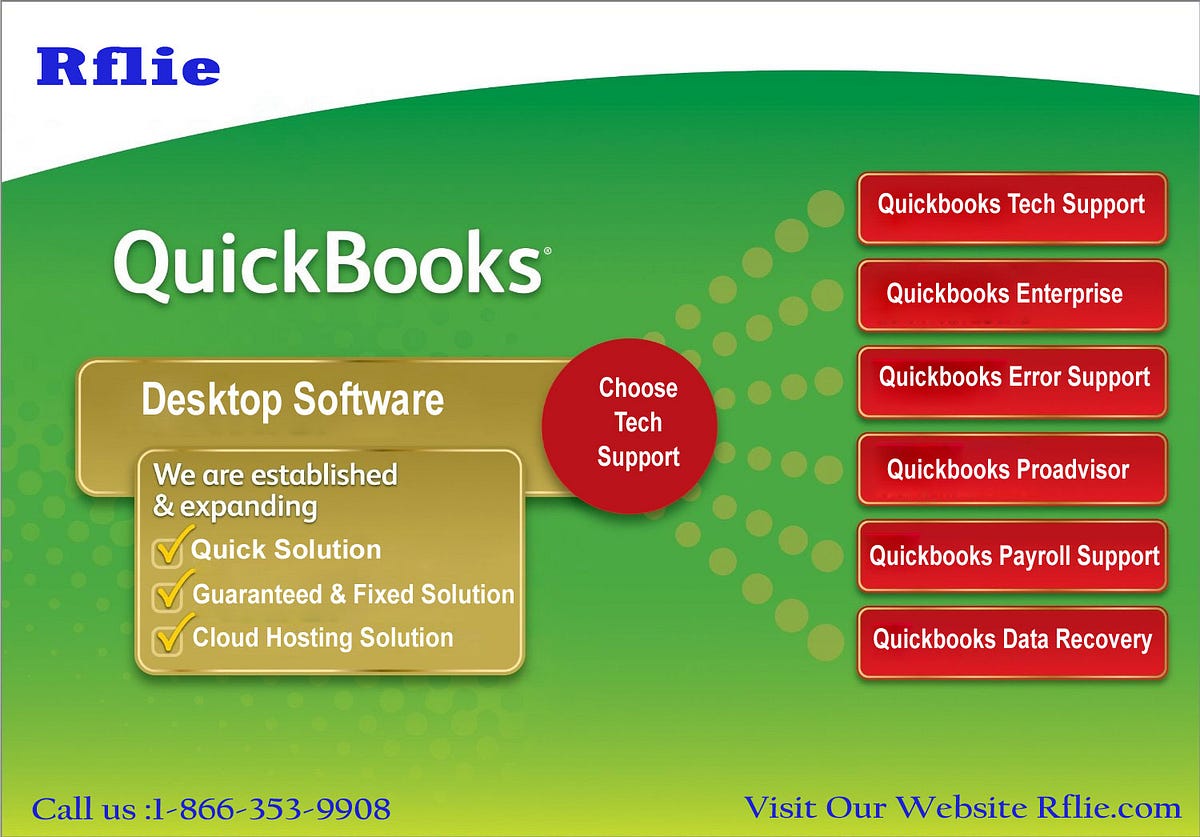 Rflie

QuickBooks®

Desktop Software

We are established & expanding

Quick Solution

Guaranteed & Fixed Solution

Cloud Hosting Solution

Choose Tech Support

Quickbooks Tech Support

Quickbooks Enterprise

Quickbooks Error Support

Quickbooks Proadvisor

Quickbooks Payroll Support

Quickbooks Data Recovery

Call us :1-866-353-9908

Visit Our Website Rflie.com